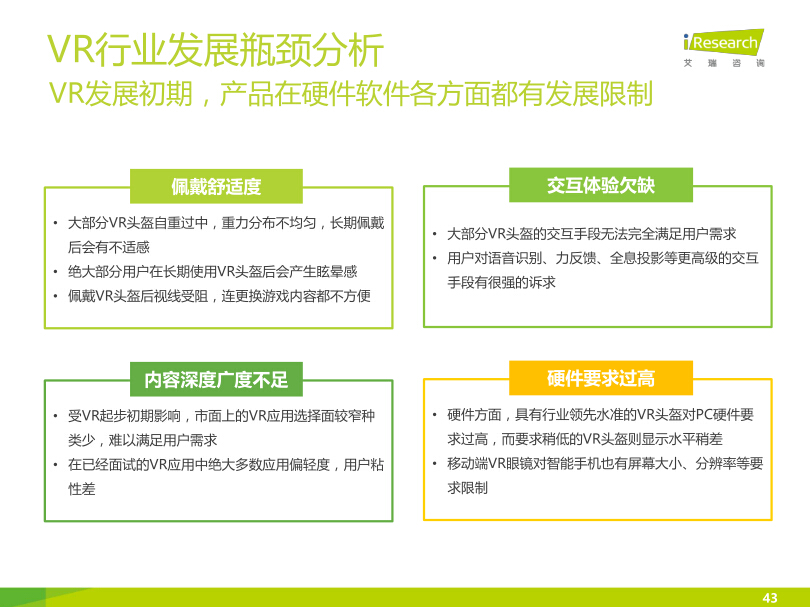 VR行业发展瓶颈分析
VR发展初期，产品在硬件软件各方面都有发展限制

iResearch
艾瑞咨询

佩戴舒适度
• 大部分VR头盔自重过中，重力分布不均匀，长期佩戴后会有不适感
• 绝大部分用户在长期使用VR头盔后会产生眩晕感
• 佩戴VR头盔后视线受阻，连更换游戏内容都不方便

交互体验欠缺
• 大部分VR头盔的交互手段无法完全满足用户需求
• 用户对语音识别、力反馈、全息投影等更高级的交互手段有很强的诉求

内容深度广度不足
• 受VR起步初期影响，市面上的VR应用选择面较窄种类少，难以满足用户需求
• 在已经面试的VR应用中绝大多数应用偏轻度，用户粘性差

硬件要求过高
• 硬件方面，具有行业领先水准的VR头盔对PC硬件要求过高，而要求稍低的VR头盔则显示水平稍差
• 移动端VR眼镜对智能手机也有屏幕大小、分辨率等要求限制

43